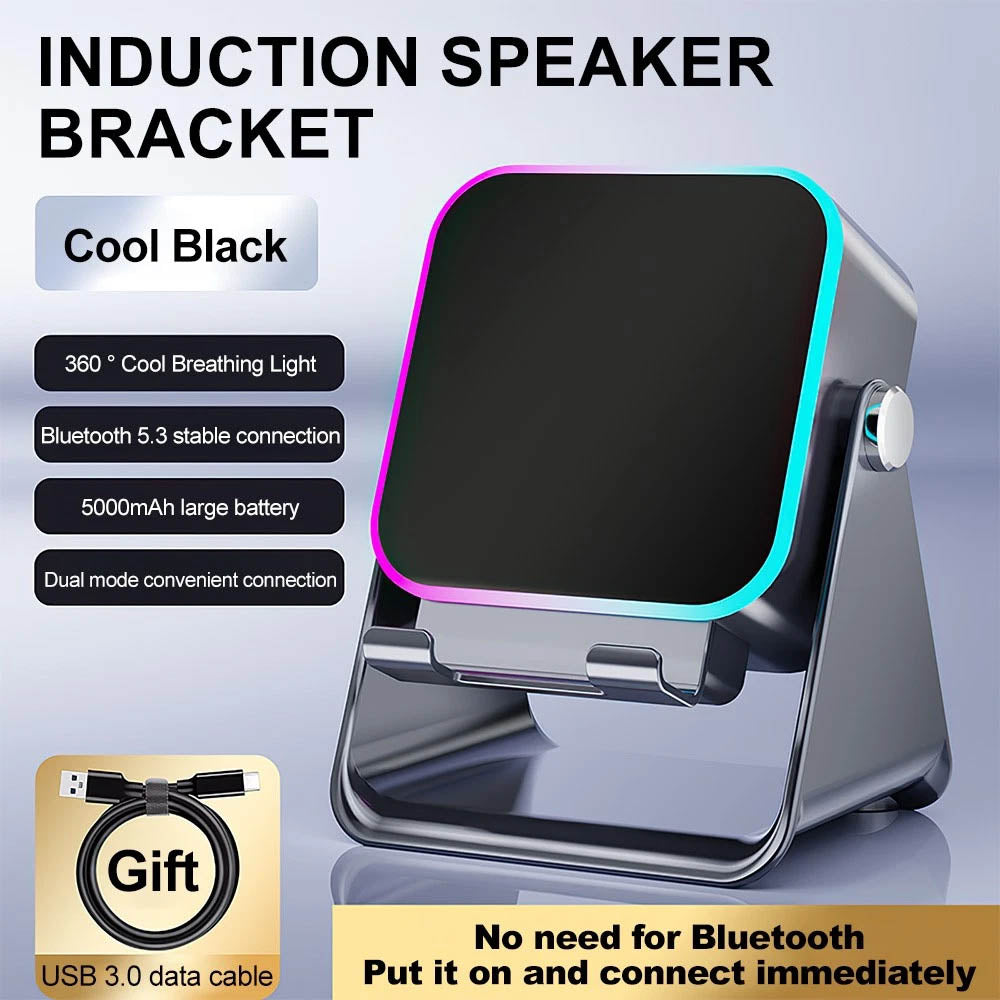 INDUCTION SPEAKER BRACKET

Cool Black

360 ° Cool Breathing Light

Bluetooth 5.3 stable connection

5000mAh large battery

Dual mode convenient connection

Gift

USB 3.0 data cable

No need for Bluetooth
Put it on and connect immediately